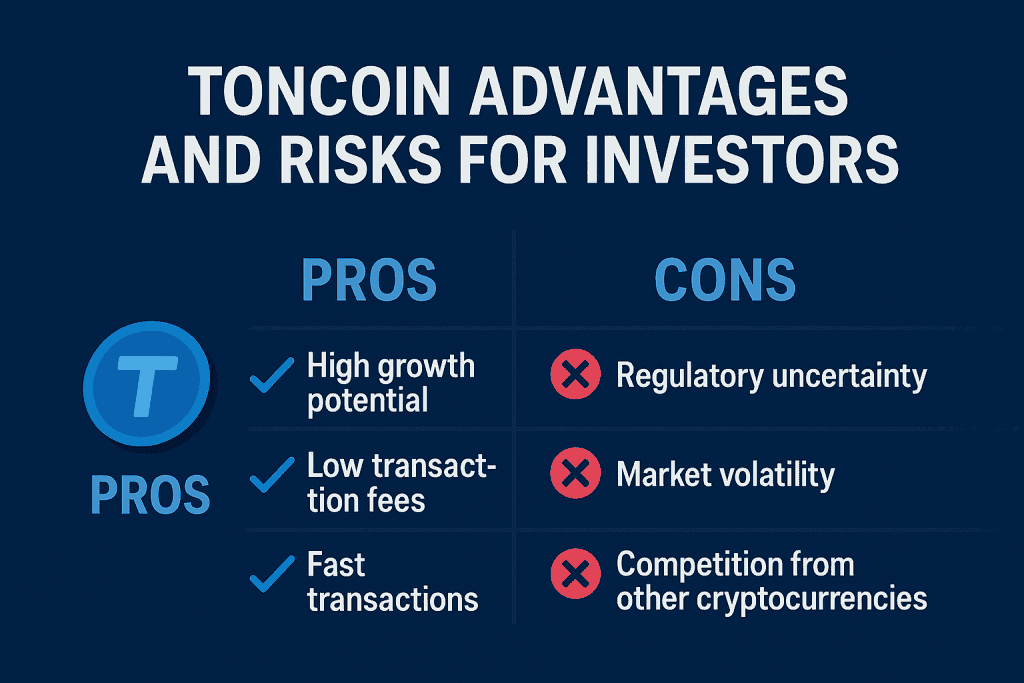 TONCOIN ADVANTAGES AND RISKS FOR INVESTORS

T

PROS

| PROS | CONS |
|---|---|
| High growth potential | Regulatory uncertainty |
| Low transaction fees | Market volatility |
| Fast transactions | Competition from other cryptocurrencies |